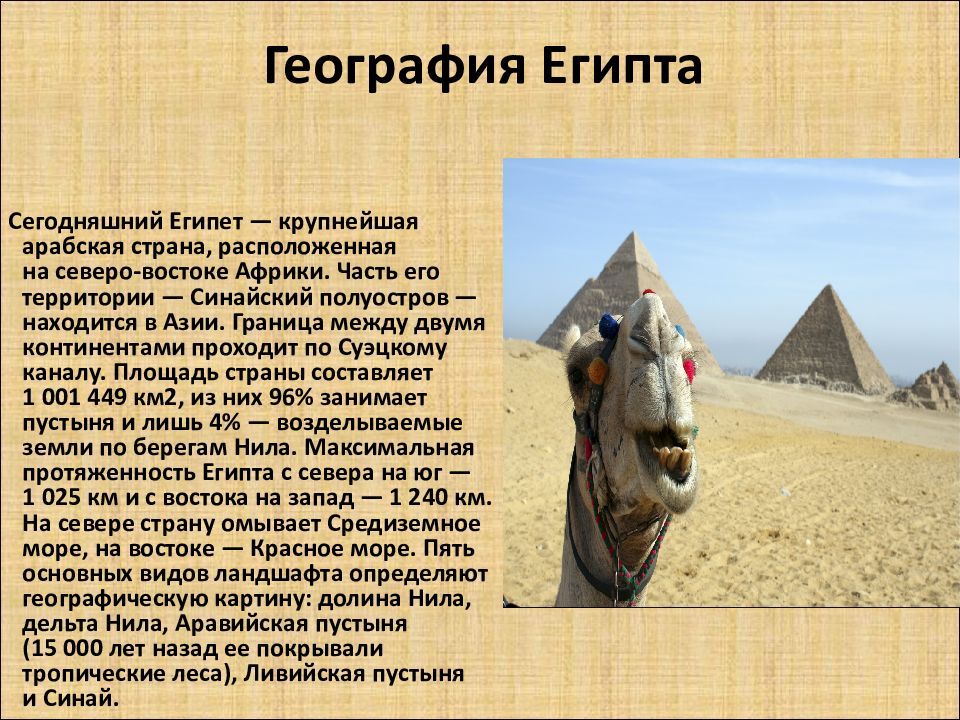 География Египта

Сегодняшний Египет — крупнейшая арабская страна, расположенная на северо-востоке Африки. Часть его территории — Синайский полуостров — находится в Азии. Граница между двумя континентами проходит по Суэцкому каналу. Площадь страны составляет 1 001 449 км2, из них 96% занимает пустыня и лишь 4% — возделываемые земли по берегам Нила. Максимальная протяженность Египта с севера на юг — 1 025 км и с востока на запад — 1 240 км. На севере страну омывает Средиземное море, на востоке — Красное море. Пять основных видов ландшафта определяют географическую картину: долина Нила, дельта Нила, Аравийская пустыня (15 000 лет назад ее покрывали тропические леса), Ливийская пустыня и Синай.